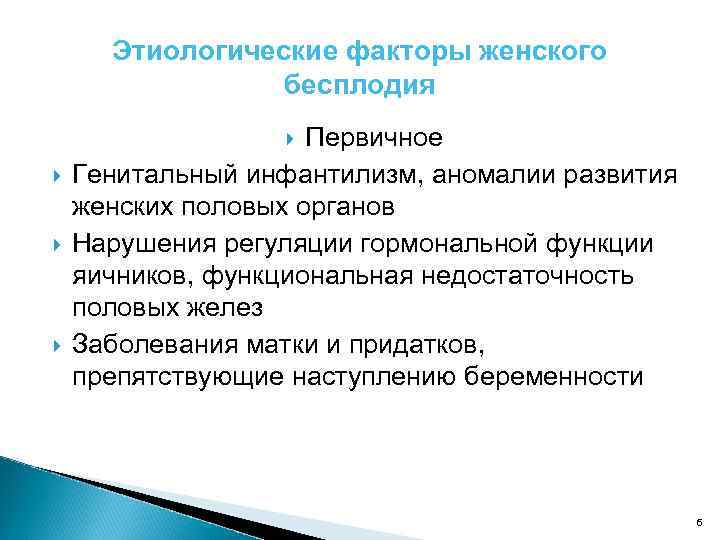 Этиологические факторы женского бесплодия

Первичное

Генитальный инфантилизм, аномалии развития женских половых органов

Нарушения регуляции гормональной функции яичников, функциональная недостаточность половых желез

Заболевания матки и придатков, препятствующие наступлению беременности

6